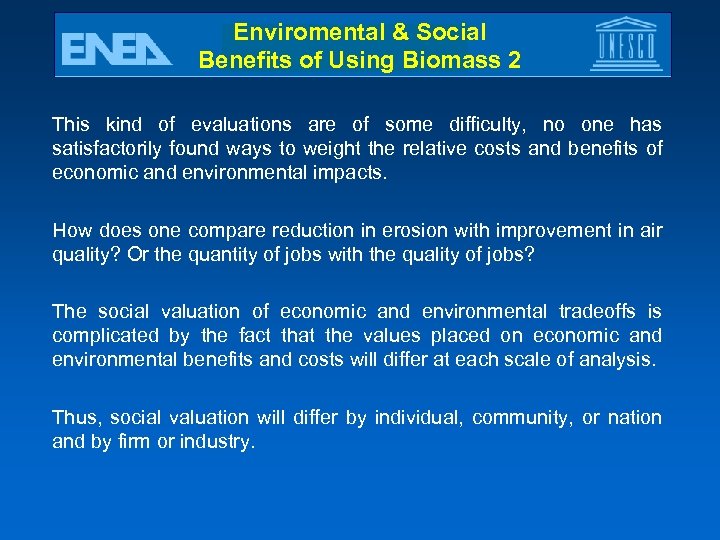 ENEA

Enviromental & Social Benefits of Using Biomass 2

UNESCO

This kind of evaluations are of some difficulty, no one has satisfactorily found ways to weight the relative costs and benefits of economic and environmental impacts.

How does one compare reduction in erosion with improvement in air quality? Or the quantity of jobs with the quality of jobs?

The social valuation of economic and environmental tradeoffs is complicated by the fact that the values placed on economic and environmental benefits and costs will differ at each scale of analysis.

Thus, social valuation will differ by individual, community, or nation and by firm or industry.